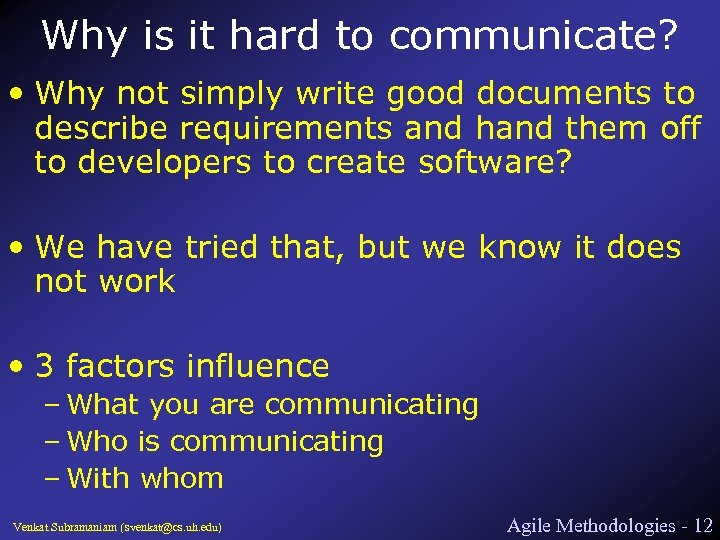 Why is it hard to communicate?

• Why not simply write good documents to describe requirements and hand them off to developers to create software?

• We have tried that, but we know it does not work

• 3 factors influence
– What you are communicating
– Who is communicating
– With whom

Venkat Subramaniam (svenkat@cs.uh.edu)

Agile Methodologies - 12